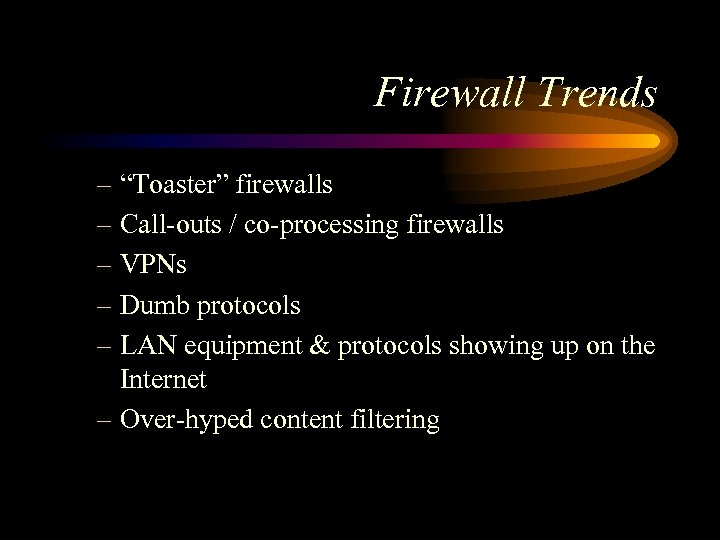 Firewall Trends

– “Toaster” firewalls
– Call-outs / co-processing firewalls
– VPNs
– Dumb protocols
– LAN equipment & protocols showing up on the Internet
– Over-hyped content filtering